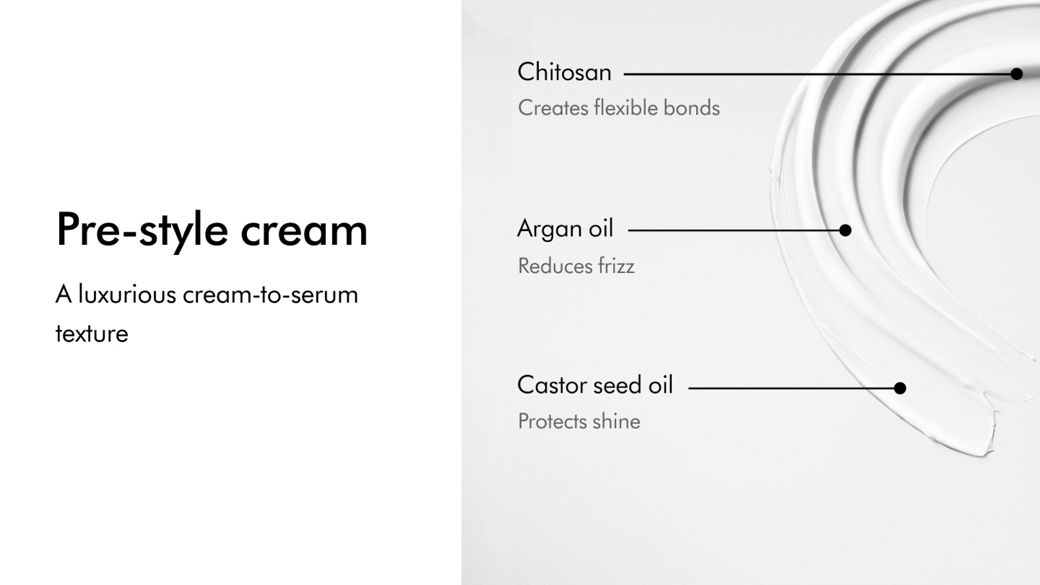 Pre-style cream

A luxurious cream-to-serum texture

Chitosan
Creates flexible bonds

Argan oil
Reduces frizz

Castor seed oil
Protects shine